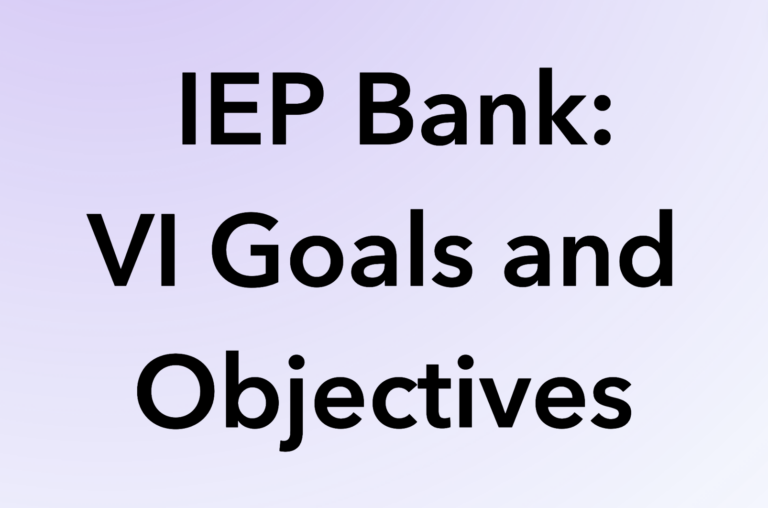 IEP Bank:
VI Goals and Objectives